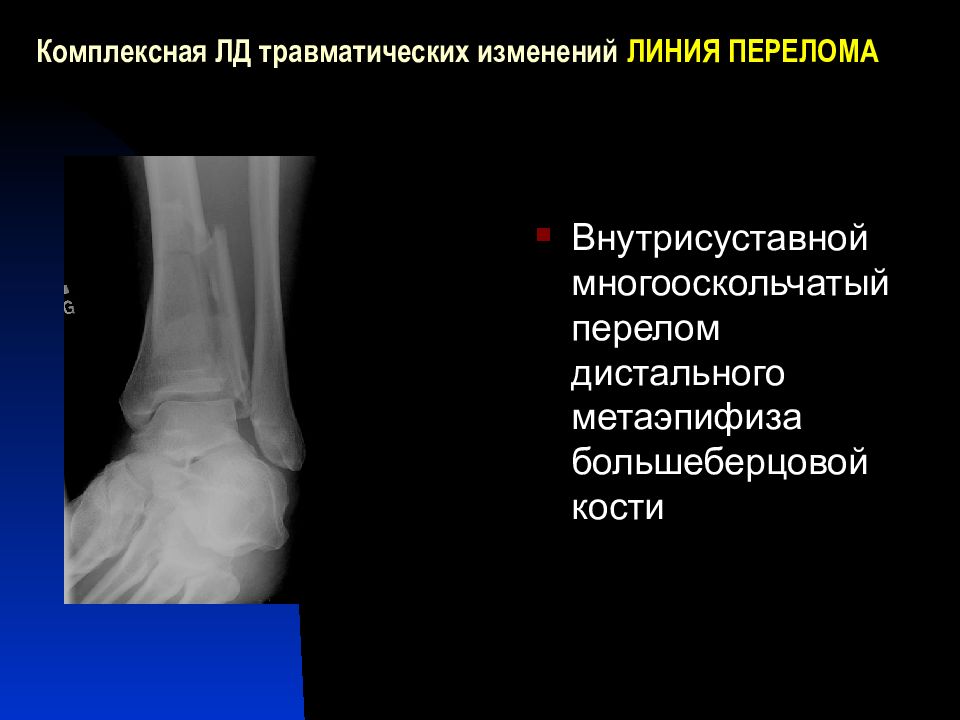 Комплексная ЛД травматических изменений ЛИНИЯ ПЕРЕЛОМА

G

Внутрисуставной многооскольчатый перелом дистального метаэпифиза большеберцовой кости